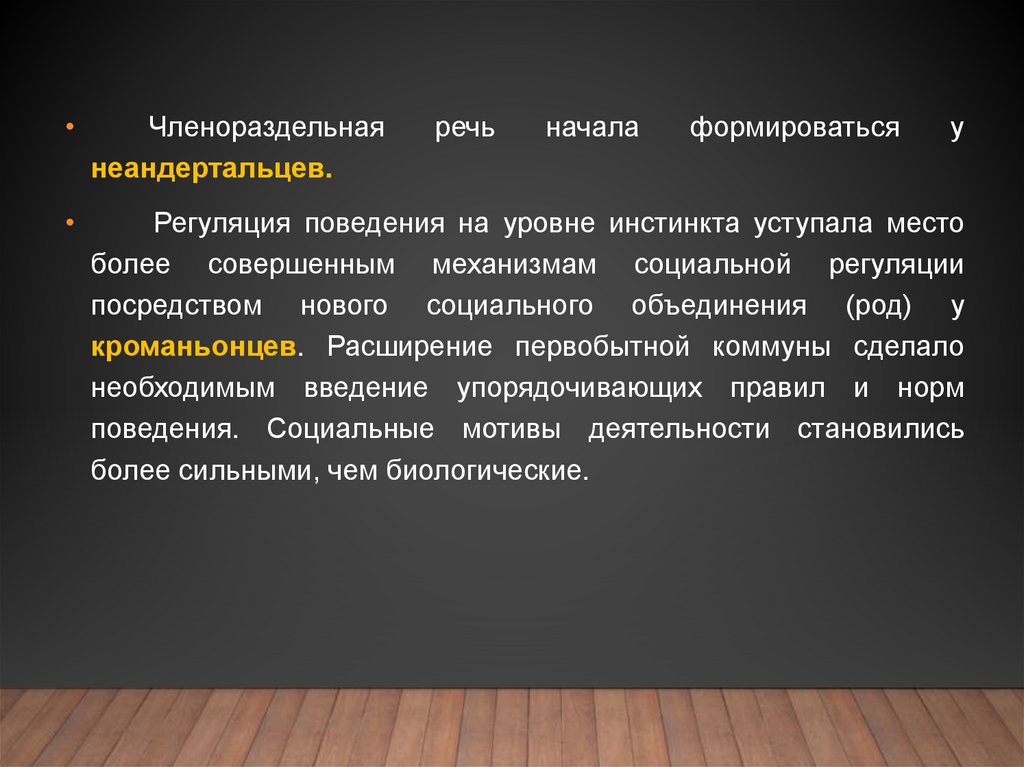 • Членораздельная речь начала формироваться у неандертальцев.

• Регуляция поведения на уровне инстинкта уступала место более совершенным механизмам социальной регуляции посредством нового социального объединения (род) у кроманьонцев. Расширение первобытной коммуны сделало необходимым введение упорядочивающих правил и норм поведения. Социальные мотивы деятельности становились более сильными, чем биологические.